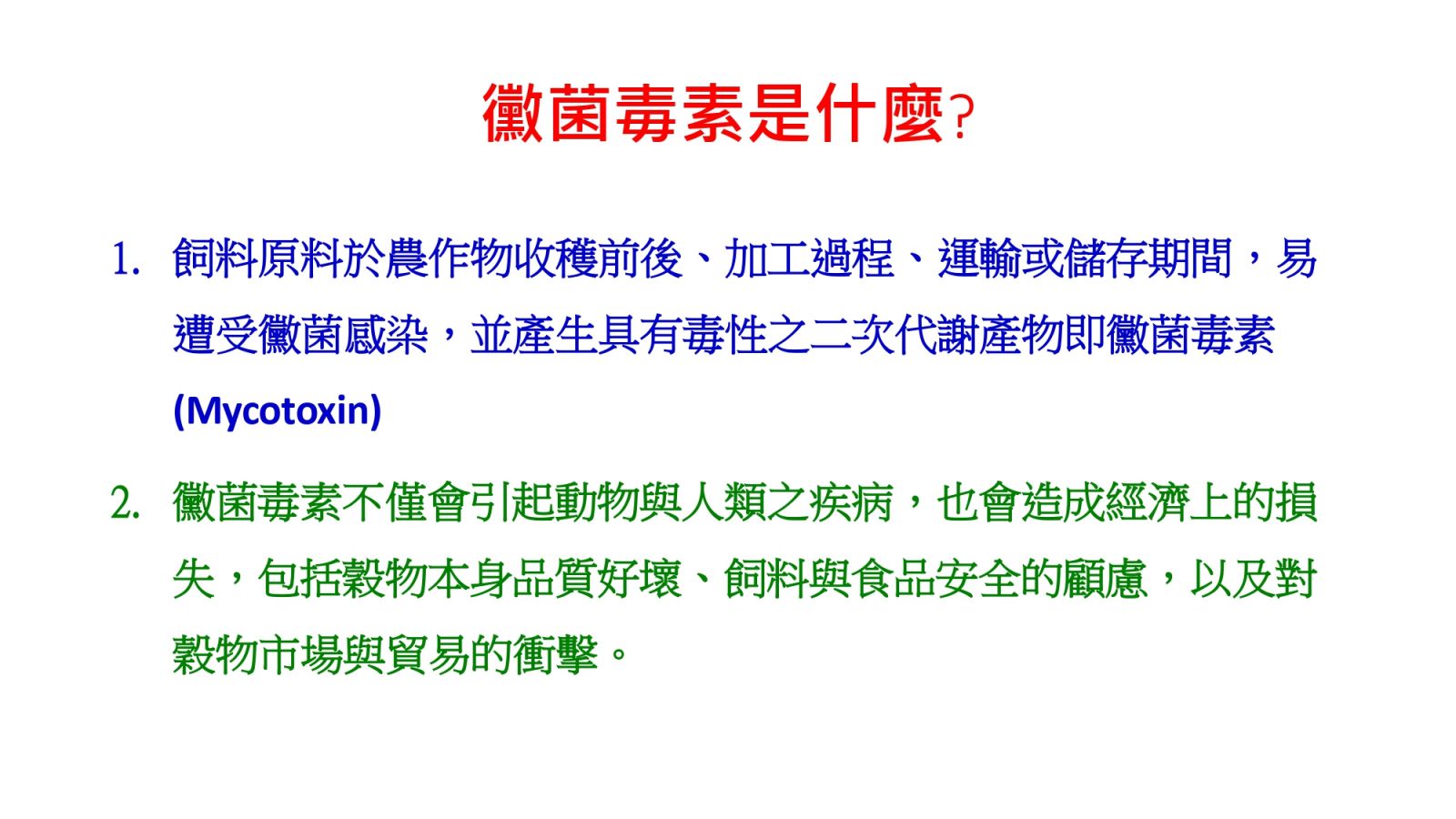 黴菌毒素是什麼?

1. 飼料原料於農作物收穫前後、加工過程、運輸或儲存期間，易遭受黴菌感染，並產生具有毒性之二次代謝產物即黴菌毒素 (Mycotoxin)

2. 黴菌毒素不僅會引起動物與人類之疾病，也會造成經濟上的損失，包括穀物本身品質好壞、飼料與食品安全的顧慮，以及對穀物市場與貿易的衝擊。